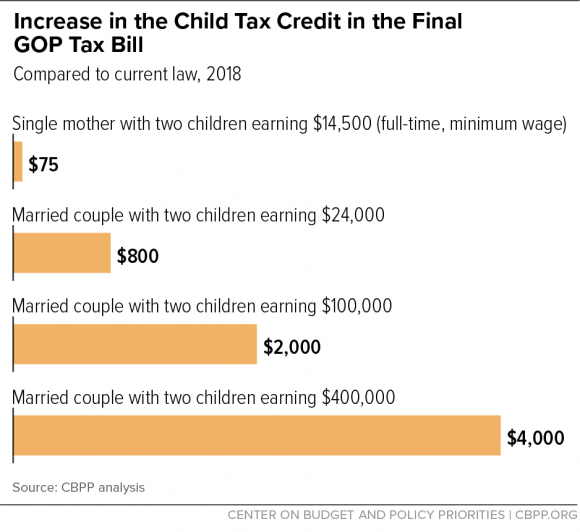 Increase in the Child Tax Credit in the Final GOP Tax Bill

Compared to current law, 2018

Single mother with two children earning \$14,500 (full-time, minimum wage)

\$75

Married couple with two children earning \$24,000

\$800

Married couple with two children earning \$100,000

\$2,000

Married couple with two children earning \$400,000

\$4,000

Source: CBPP analysis

CENTER ON BUDGET AND POLICY PRIORITIES | CBPP.ORG